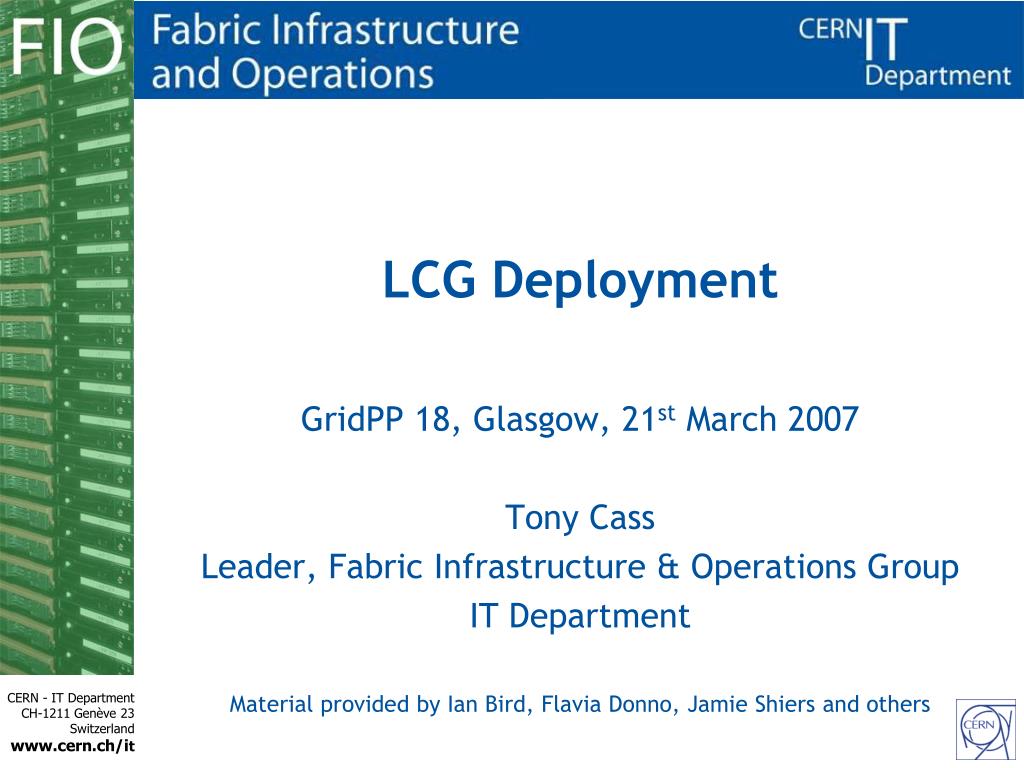 FIO Fabric Infrastructure and Operations

CERN IT Department

LCG Deployment

GridPP 18, Glasgow, 21$^{st}$ March 2007

Tony Cass
Leader, Fabric Infrastructure & Operations Group
IT Department

Material provided by Ian Bird, Flavia Donno, Jamie Shiers and others

CERN - IT Department
CH-1211 Genève 23
Switzerland
www.cern.ch/it

CERN